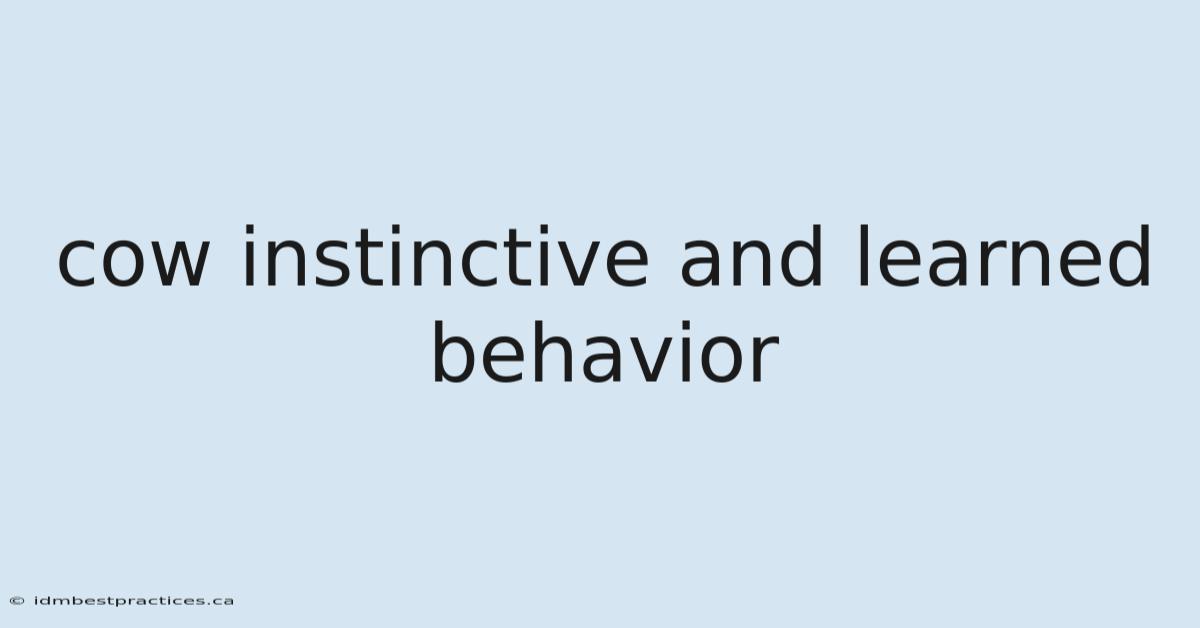 cow instinctive and learned behavior

© idmbestpractices.ca